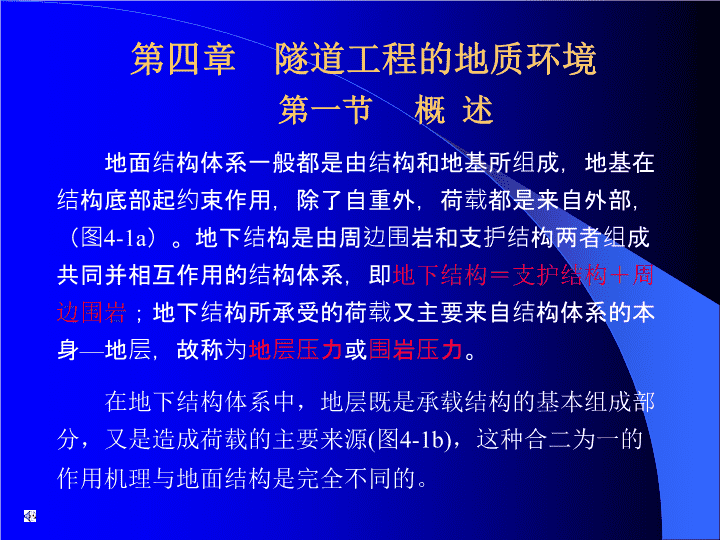 第四章　隧道工程的地质环境

第一节　概 述

地面结构体系一般都是由结构和地基所组成，地基在结构底部起约束作用，除了自重外，荷载都是来自外部，（图4-1a）。地下结构是由周边围岩和支护结构两者组成共同并相互作用的结构体系，即地下结构＝支护结构＋周边围岩；地下结构所承受的荷载又主要来自结构体系的本身—地层，故称为地层压力或围岩压力。

在地下结构体系中，地层既是承载结构的基本组成部分，又是造成荷载的主要来源(图4-1b)，这种合二为一的作用机理与地面结构是完全不同的。